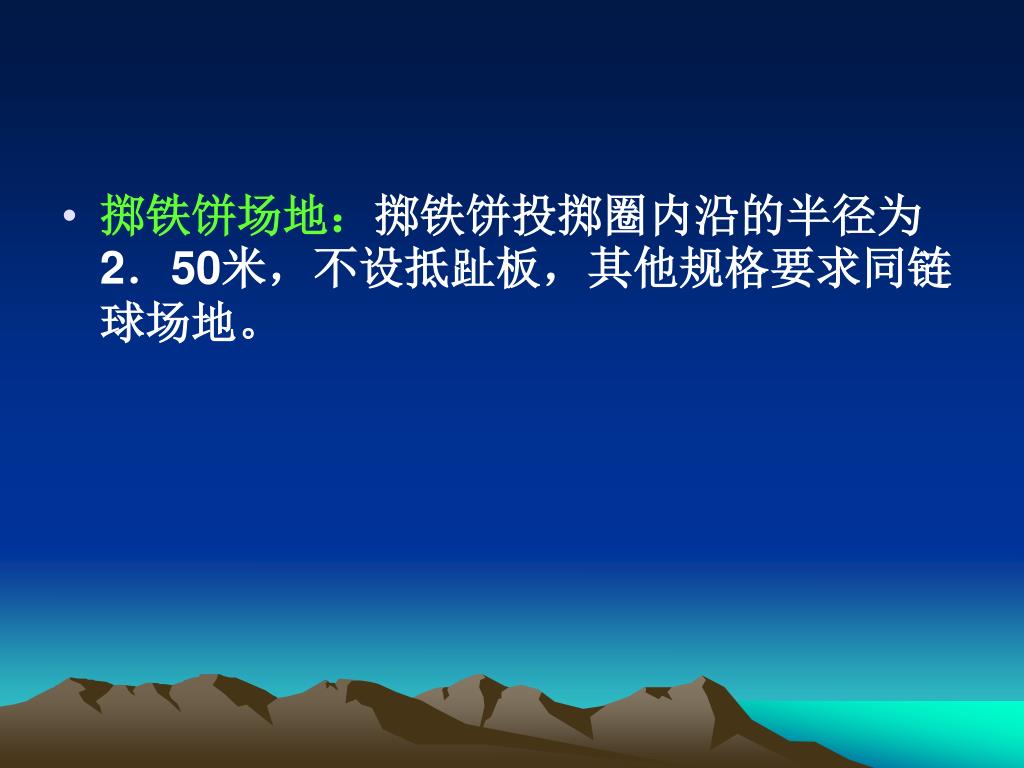 • 掷铁饼场地：掷铁饼投掷圈内沿的半径为2．50米，不设抵趾板，其他规格要求同链球场地。